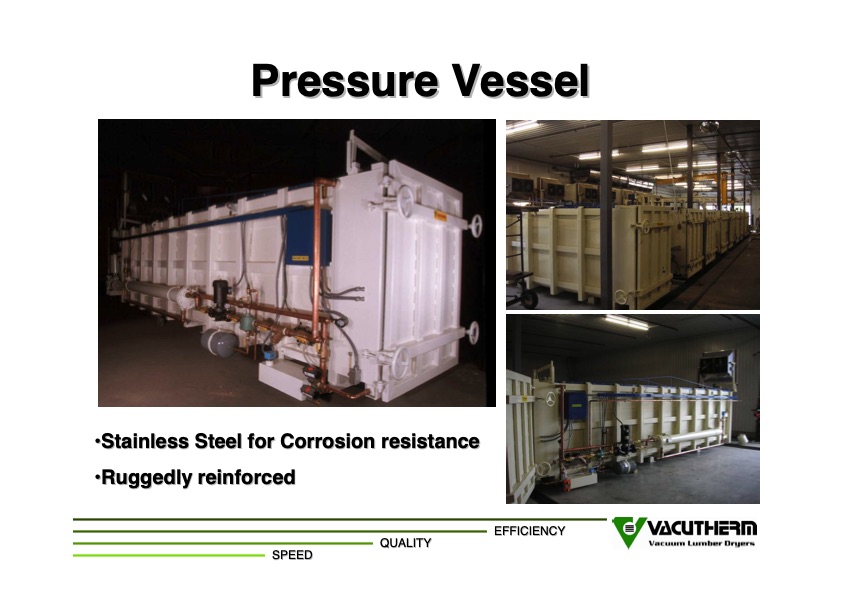 Pressure Vessel

•Stainless Steel for Corrosion resistance

•Ruggedly reinforced

EFFICIENCY

QUALITY

SPEED

VACUTHERM
Vacuum Lumber Dryers